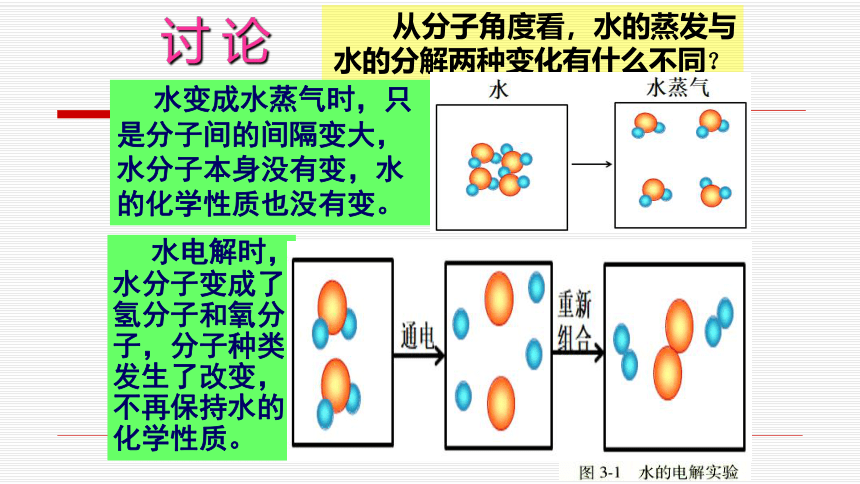 讨论

从分子角度看，水的蒸发与水的分解两种变化有什么不同？

水变成水蒸气时，只是分子间的间隔变大，水分子本身没有变，水的化学性质也没有变。

水

水蒸气

水电解时，水分子变成了氢分子和氧分子，分子种类发生了改变，不再保持水的化学性质。

通电

重新组合

图 3-1 水的电解实验